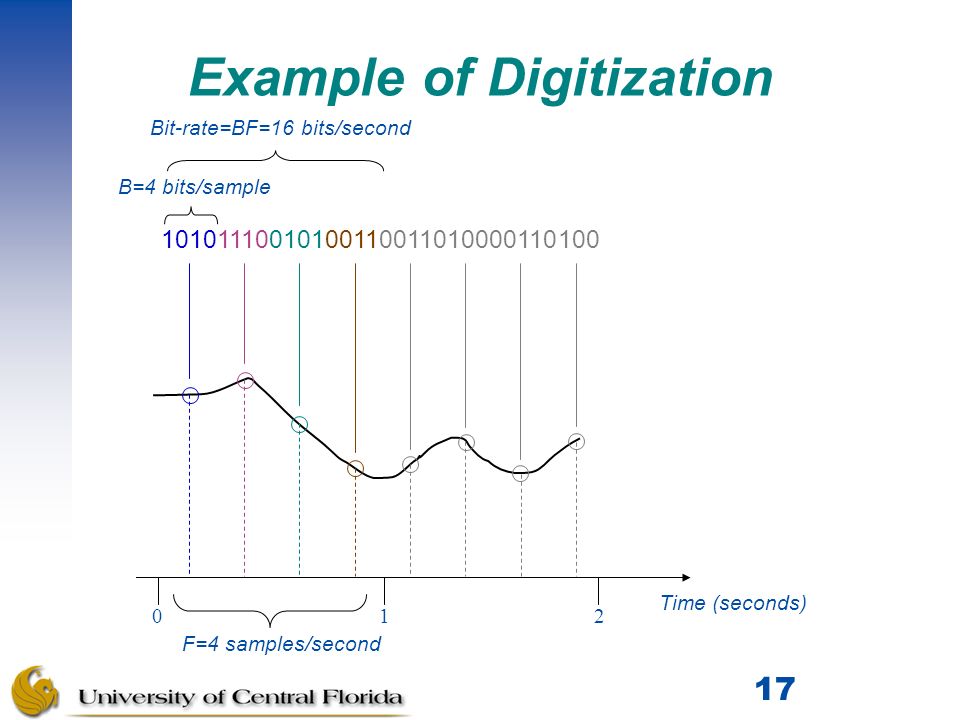 Example of Digitization

Bit-rate=BF=16 bits/second

B=4 bits/sample

10101110010100110011010000110100

0

1

2

Time (seconds)

F=4 samples/second

University of Central Florida

17